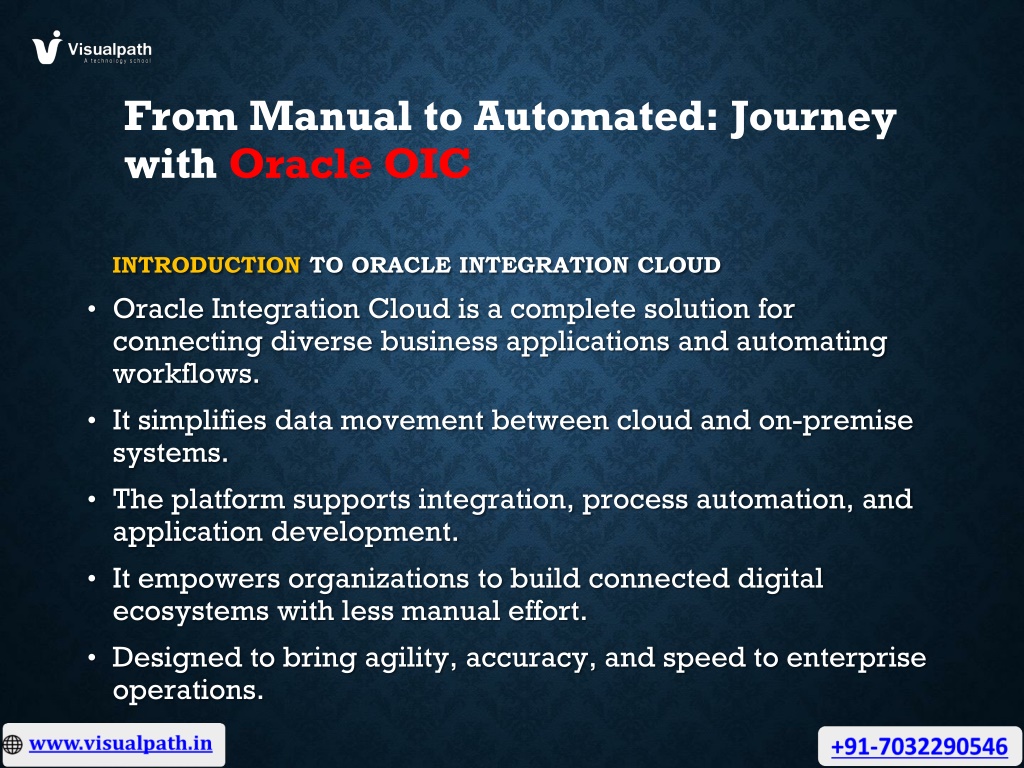 Visualpath
A technology school

From Manual to Automated: Journey with Oracle OIC

INTRODUCTION TO ORACLE INTEGRATION CLOUD

• Oracle Integration Cloud is a complete solution for connecting diverse business applications and automating workflows.

• It simplifies data movement between cloud and on-premise systems.

• The platform supports integration, process automation, and application development.

• It empowers organizations to build connected digital ecosystems with less manual effort.

• Designed to bring agility, accuracy, and speed to enterprise operations.

www.visualpath.in

+91-7032290546